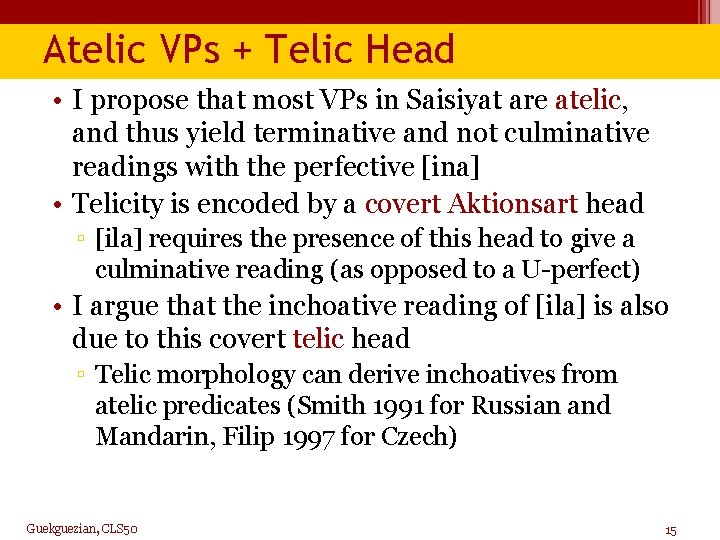 Atelic VPs + Telic Head

• I propose that most VPs in Saisiyat are atelic, and thus yield terminative and not culminative readings with the perfective [ina]

• Telicity is encoded by a covert Aktionsart head

▫ [ila] requires the presence of this head to give a culminative reading (as opposed to a U-perfect)

• I argue that the inchoative reading of [ila] is also due to this covert telic head

▫ Telic morphology can derive inchoatives from atelic predicates (Smith 1991 for Russian and Mandarin, Filip 1997 for Czech)

Guekguezian, CLS50

15